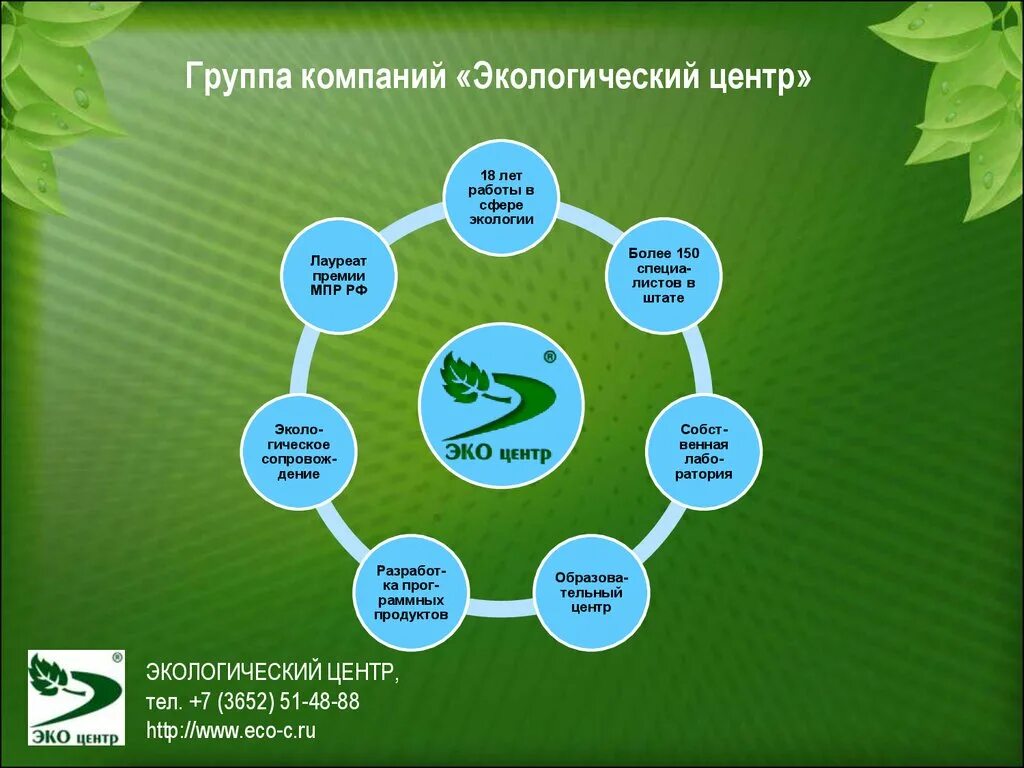 Группа компаний «Экологический центр»

18 лет работы в сфере экологии

Более 150 специалистов в штате

Собственная лаборатория

Образовательный центр

Разработка программных продуктов

Экологическое сопровождение

Лауреат премии МПР РФ

®
ЭКО центр

®
ЭКО центр

ЭКОЛОГИЧЕСКИЙ ЦЕНТР,
тел. +7 (3652) 51-48-88
http://www.eco-c.ru